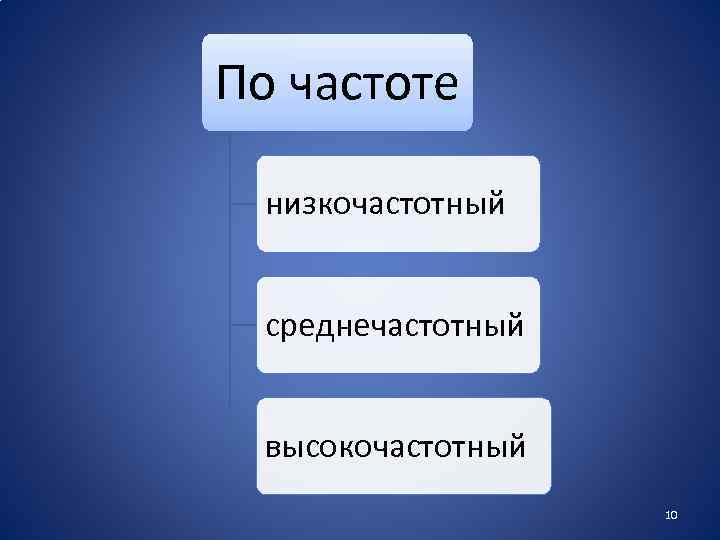 По частоте

низкочастотный

среднечастотный

высокочастотный

10